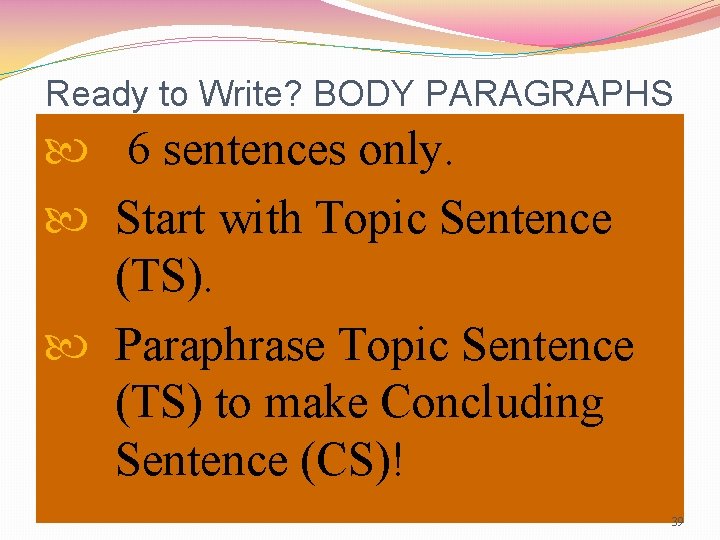 Ready to Write? BODY PARAGRAPHS

6 sentences only.

Start with Topic Sentence (TS).

Paraphrase Topic Sentence (TS) to make Concluding Sentence (CS)!

39